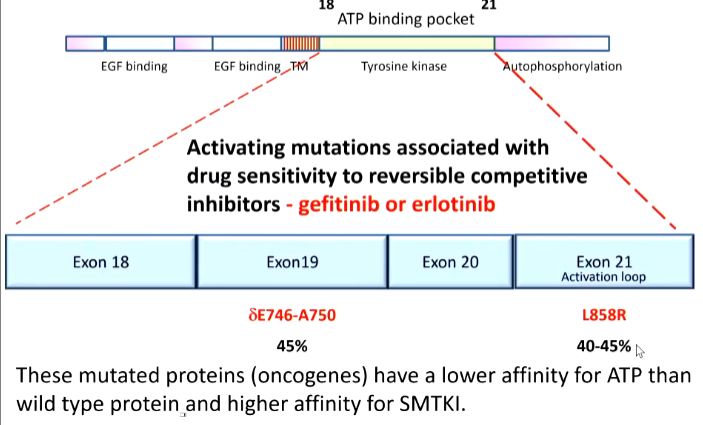 18 ATP binding pocket 21

EGF binding EGF binding TM Tyrosine kinase Autophosphorylation

Activating mutations associated with drug sensitivity to reversible competitive inhibitors - gefitinib or erlotinib

Exon 18

Exon19

Exon 20

Exon 21
Activation loop

δE746-A750

45%

L858R

40-45%

These mutated proteins (oncogenes) have a lower affinity for ATP than wild type protein and higher affinity for SMTKI.